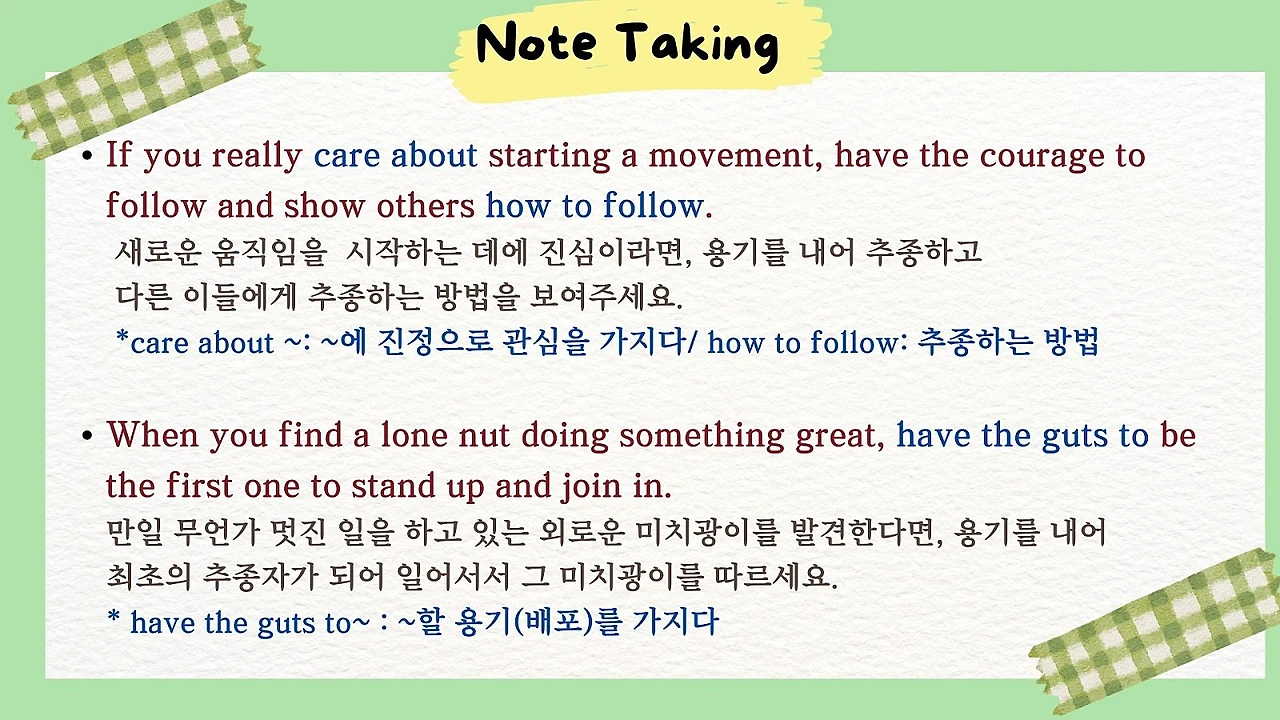 Note Taking

• If you really care about starting a movement, have the courage to follow and show others how to follow.
새로운 움직임을 시작하는 데에 진심이라면, 용기를 내어 추종하고 다른 이들에게 추종하는 방법을 보여주세요.
*care about ~: ~에 진정으로 관심을 가지다/ how to follow: 추종하는 방법

• When you find a lone nut doing something great, have the guts to be the first one to stand up and join in.
만일 무언가 멋진 일을 하고 있는 외로운 미치광이를 발견한다면, 용기를 내어 최초의 추종자가 되어 일어서서 그 미치광이를 따르세요.
* have the guts to~ : ~할 용기(배포)를 가지다